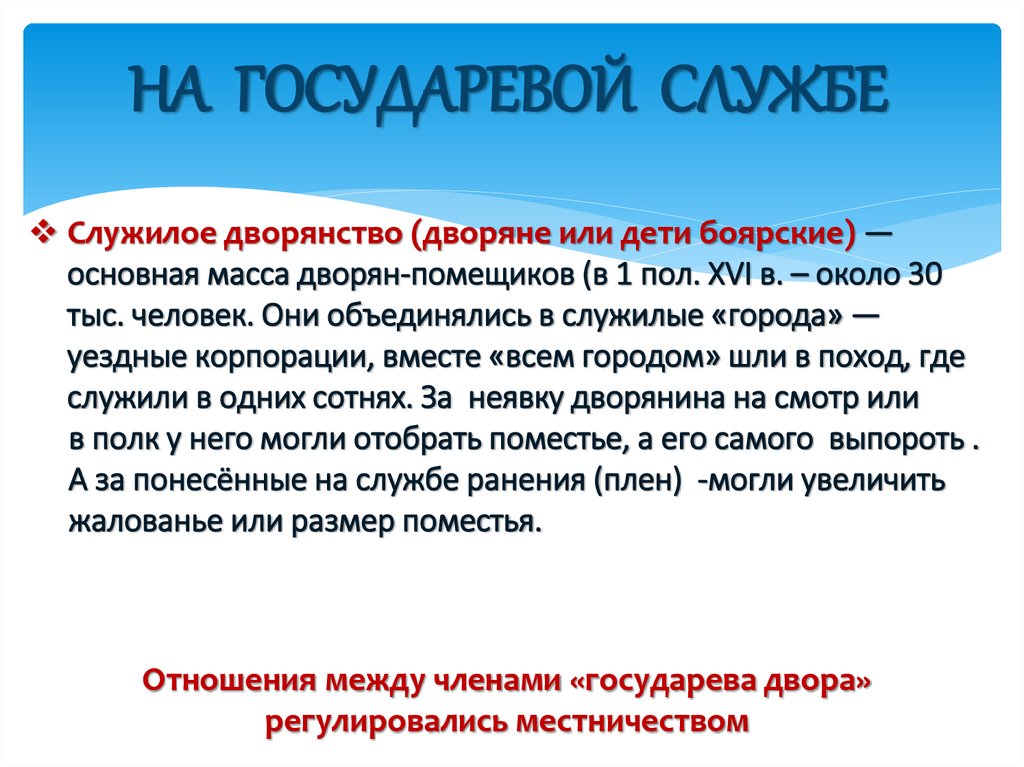 НА ГОСУДАРЕВОЙ СЛУЖБЕ

❖ Служилое дворянство (дворяне или дети боярские) — основная масса дворян-помещиков (в 1 пол. XVI в. – около 30 тыс. человек. Они объединялись в служилые «города» — уездные корпорации, вместе «всем городом» шли в поход, где служили в одних сотнях. За неявку дворянина на смотр или в полк у него могли отобрать поместье, а его самого выпороть . А за понесённые на службе ранения (плен) -могли увеличить жалованье или размер поместья.

Отношения между членами «государева двора» регулировались местничеством